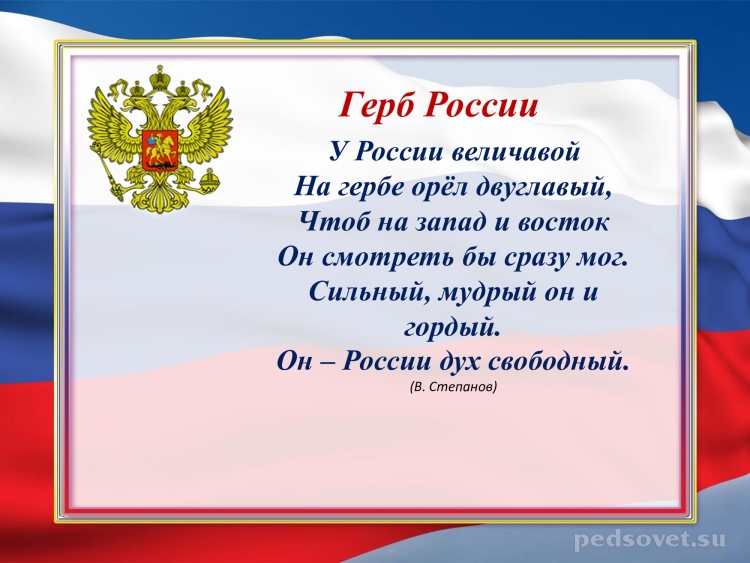 Герб России

У России величавой
На гербе орёл двуглавый,
Чтоб на запад и восток
Он смотреть бы сразу мог.
Сильный, мудрый он и гордый.
Он – России дух свободный.
(В. Степанов)

pedsovet.su